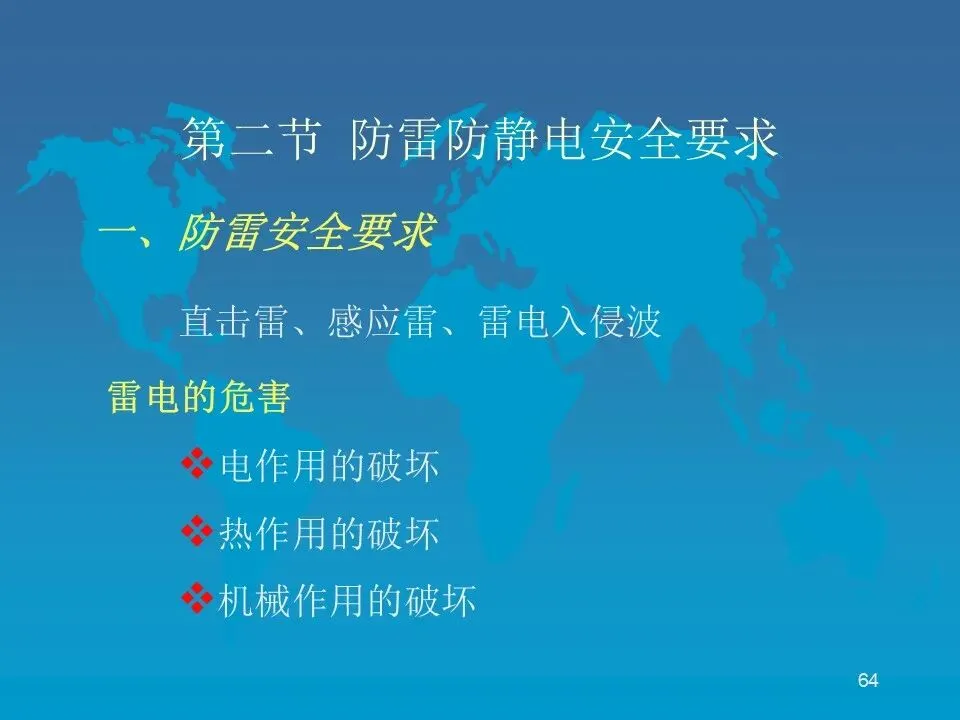 第二节 防雷防静电安全要求

一、防雷安全要求

直击雷、感应雷、雷电入侵波

雷电的危害

❖电作用的破坏

❖热作用的破坏

❖机械作用的破坏

64